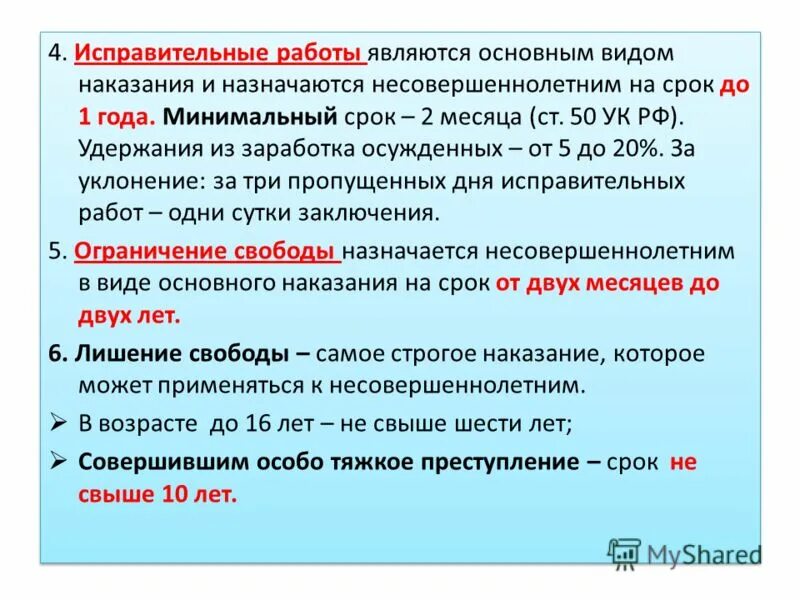 4. Исправительные работы являются основным видом наказания и назначаются несовершеннолетним на срок до 1 года. Минимальный срок – 2 месяца (ст. 50 УК РФ). Удержания из заработка осужденных – от 5 до 20%. За уклонение: за три пропущенных дня исправительных работ – одни сутки заключения.

5. Ограничение свободы назначается несовершеннолетним в виде основного наказания на срок от двух месяцев до двух лет.

6. Лишение свободы – самое строгое наказание, которое может применяться к несовершеннолетним.

➢ В возрасте до 16 лет – не свыше шести лет;

➢ Совершившим особо тяжкое преступление – срок не свыше 10 лет.

MyShared